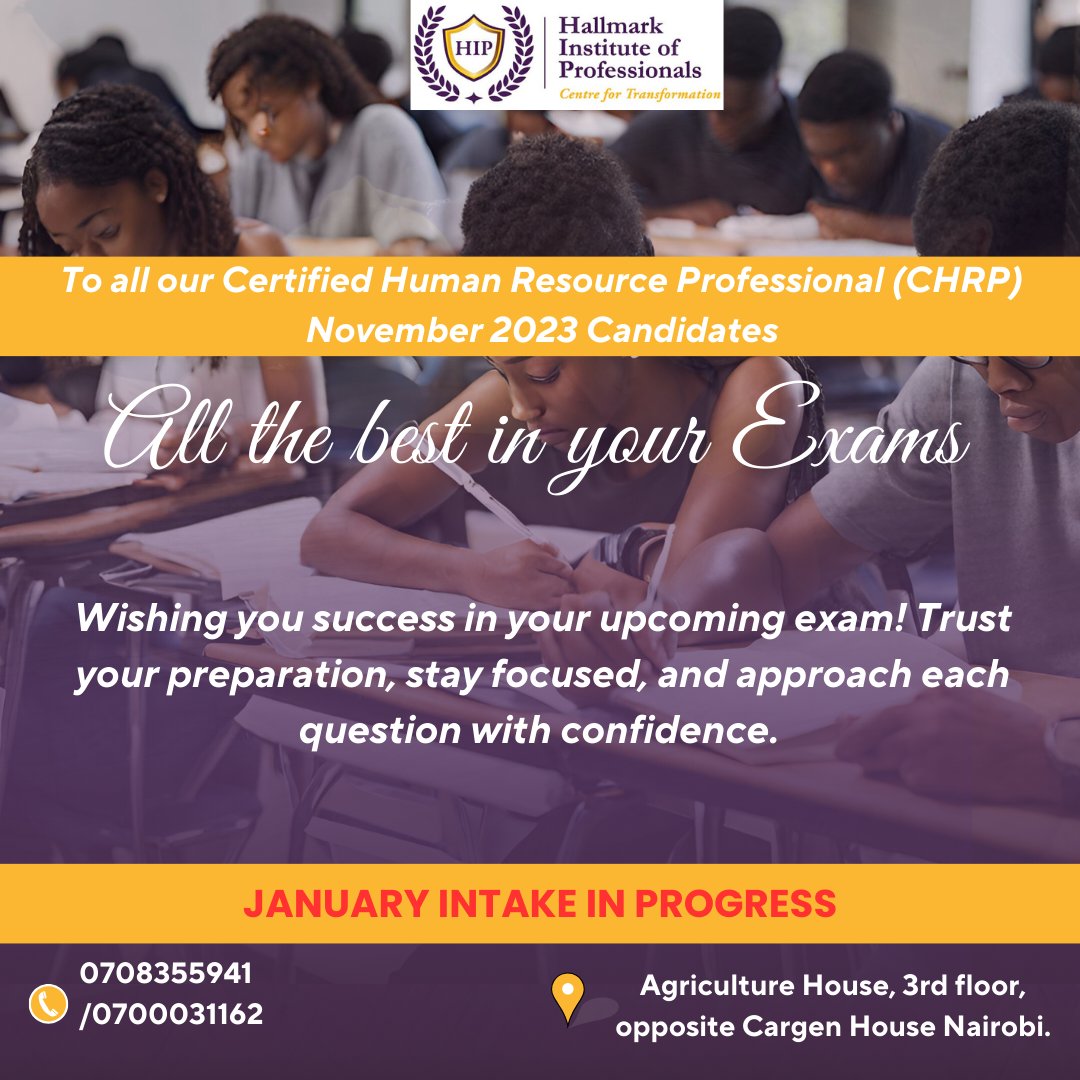 HIP
Hallmark Institute of Professionals
Centre for Transformation

To all our Certified Human Resource Professional (CHRP) November 2023 Candidates

All the best in your Exams

Wishing you success in your upcoming exam! Trust your preparation, stay focused, and approach each question with confidence.

JANUARY INTAKE IN PROGRESS

0708355941 /0700031162

Agriculture House, 3rd floor, opposite Cargen House Nairobi.